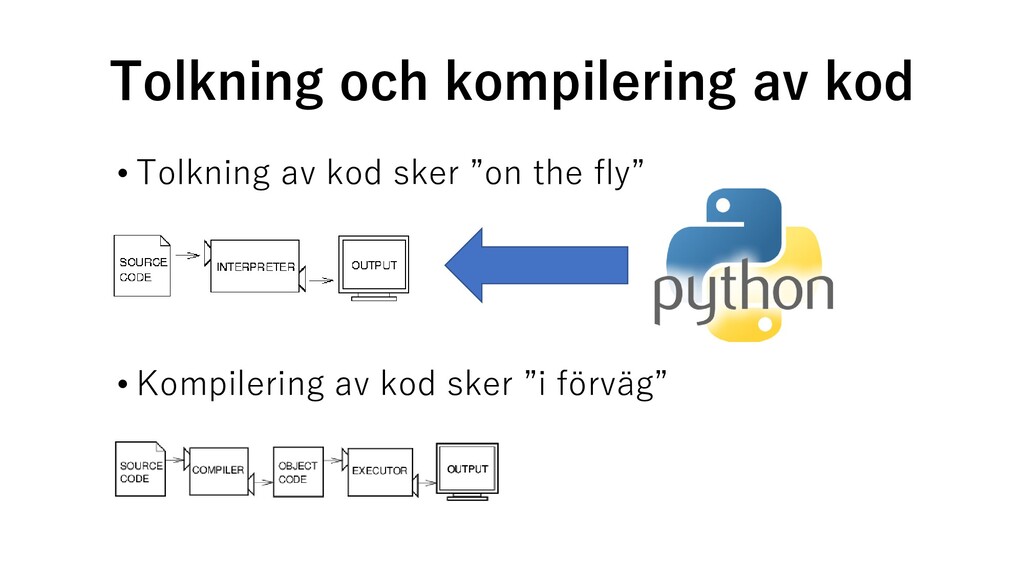 Tolkning och kompilering av kod

• Tolkning av kod sker ”on the fly”

SOURCE CODE

INTERPRETER

OUTPUT

python

• Kompilering av kod sker ”i förväg”

SOURCE CODE

COMPILER

OBJECT CODE

EXECUTOR

OUTPUT